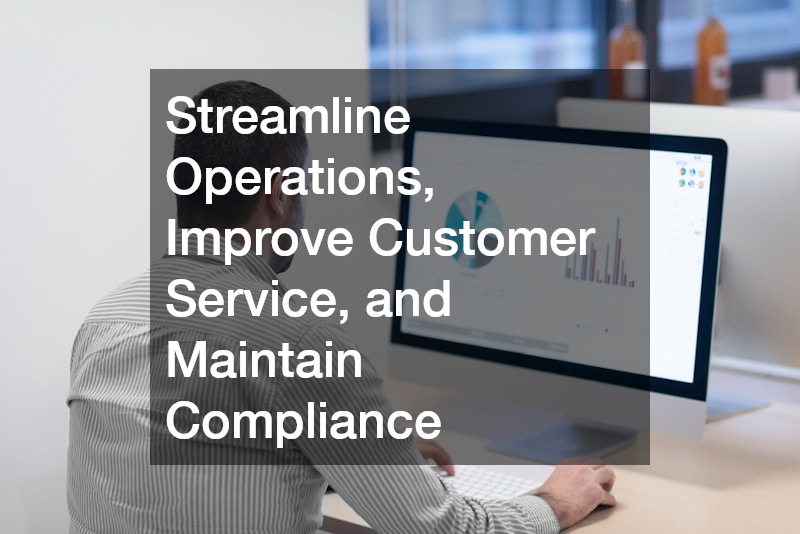 Streamline Operations, Improve Customer Service, and Maintain Compliance